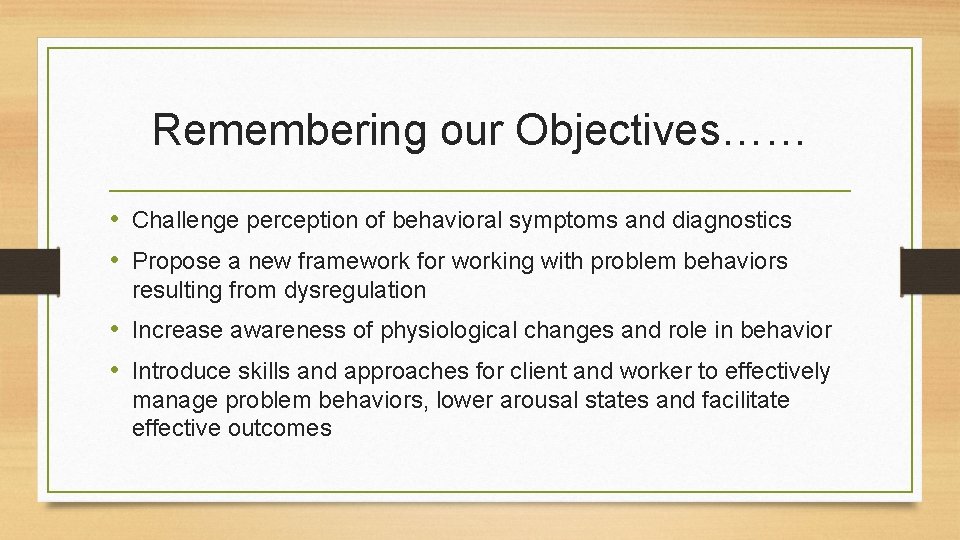 Remembering our Objectives……

• Challenge perception of behavioral symptoms and diagnostics
• Propose a new framework for working with problem behaviors resulting from dysregulation
• Increase awareness of physiological changes and role in behavior
• Introduce skills and approaches for client and worker to effectively manage problem behaviors, lower arousal states and facilitate effective outcomes